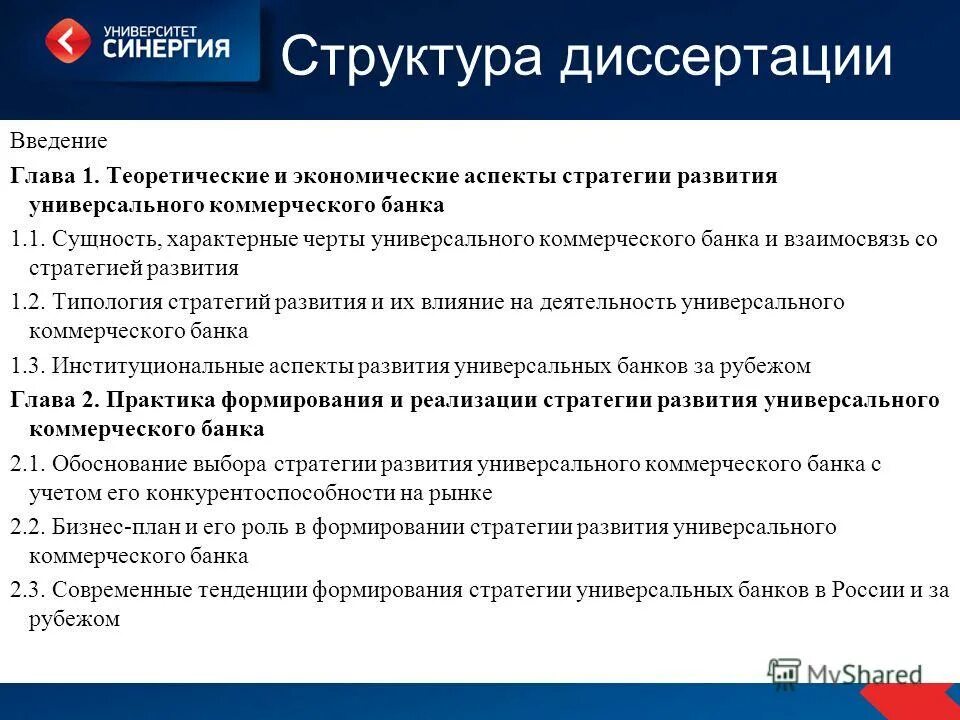 УНИВЕРСИТЕТ СИНЕРГИЯ

Структура диссертации

Введение

Глава 1. Теоретические и экономические аспекты стратегии развития универсального коммерческого банка

1.1. Сущность, характерные черты универсального коммерческого банка и взаимосвязь со стратегией развития

1.2. Типология стратегий развития и их влияние на деятельность универсального коммерческого банка

1.3. Институциональные аспекты развития универсальных банков за рубежом

Глава 2. Практика формирования и реализации стратегии развития универсального коммерческого банка

2.1. Обоснование выбора стратегии развития универсального коммерческого банка с учетом его конкурентоспособности на рынке

2.2. Бизнес-план и его роль в формировании стратегии развития универсального коммерческого банка

2.3. Современные тенденции формирования стратегии универсальных банков в России и за рубежом

MyShared